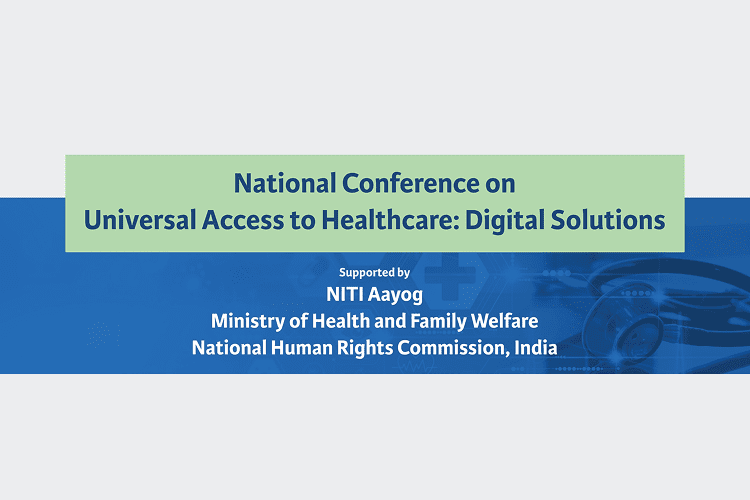 National Conference on
Universal Access to Healthcare: Digital Solutions

Supported by
NITI Aayog
Ministry of Health and Family Welfare
National Human Rights Commission, India